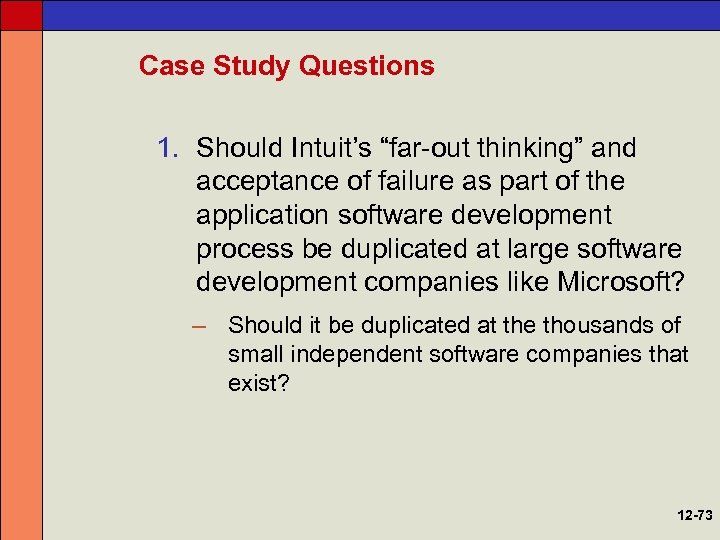 Case Study Questions

1. Should Intuit’s “far-out thinking” and acceptance of failure as part of the application software development process be duplicated at large software development companies like Microsoft?

– Should it be duplicated at the thousands of small independent software companies that exist?

12-73